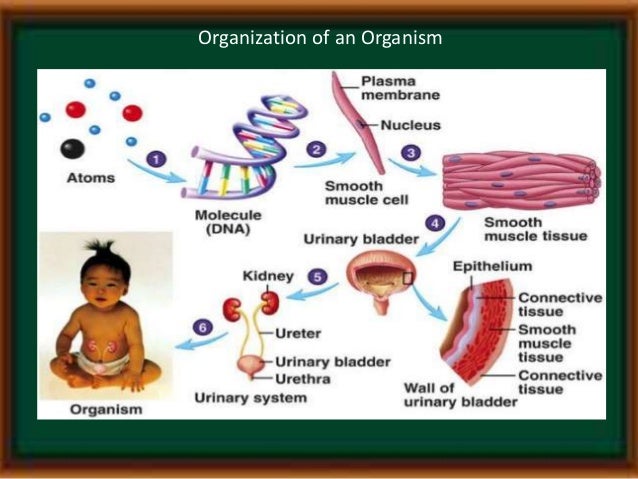 Organization of an Organism

Atoms

1

Molecule (DNA)

2

Plasma membrane

Nucleus

Smooth muscle cell

3

Smooth muscle tissue

4

Urinary bladder

Epithelium

Connective tissue

Smooth muscle tissue

Connective tissue

Wall of urinary bladder

5

Kidney

Ureter

Urinary bladder

Urethra

Urinary system

6

Organism